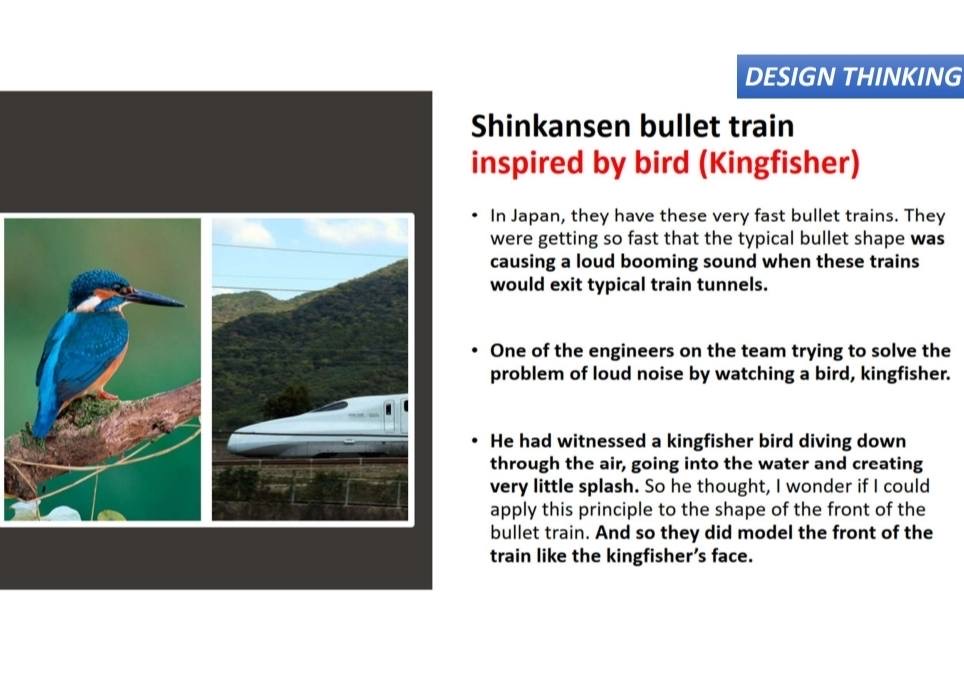 DESIGN THINKING

Shinkansen bullet train
inspired by bird (Kingfisher)

• In Japan, they have these very fast bullet trains. They were getting so fast that the typical bullet shape was causing a loud booming sound when these trains would exit typical train tunnels.

• One of the engineers on the team trying to solve the problem of loud noise by watching a bird, kingfisher.

• He had witnessed a kingfisher bird diving down through the air, going into the water and creating very little splash. So he thought, I wonder if I could apply this principle to the shape of the front of the bullet train. And so they did model the front of the train like the kingfisher's face.